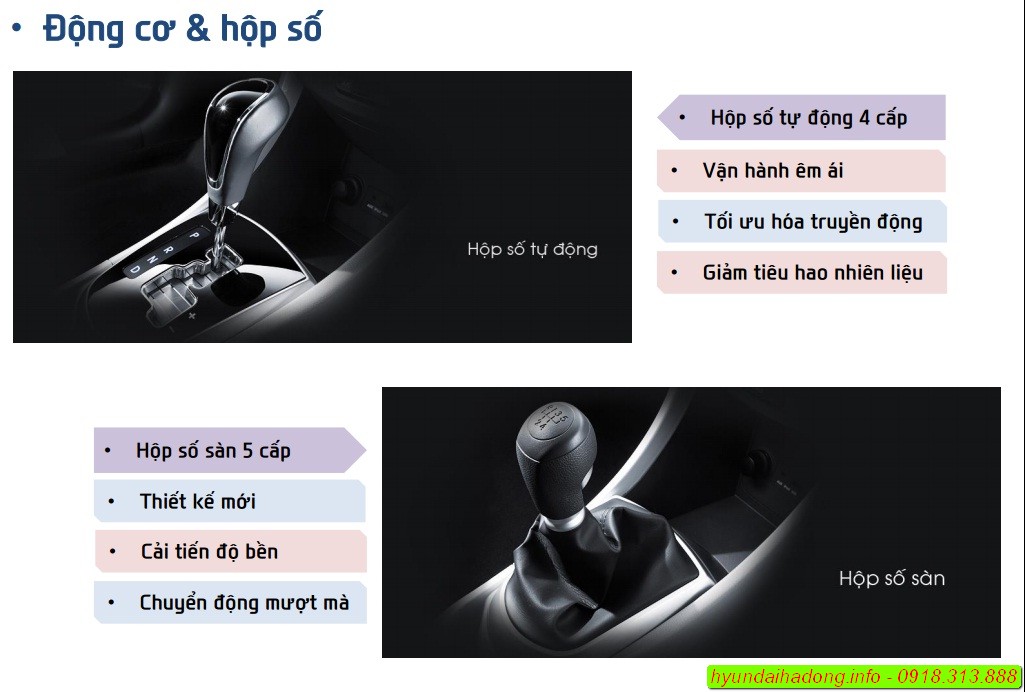 • Động cơ & hộp số

P
R
N
D

Hộp số tự động

• Hộp số tự động 4 cấp

• Vận hành êm ái

• Tối ưu hóa truyền động

• Giảm tiêu hao nhiên liệu

• Hộp số sàn 5 cấp

• Thiết kế mới

• Cải tiến độ bền

• Chuyển động mượt mà

Hộp số sàn

hyundaihadong.info - 0918.313.888